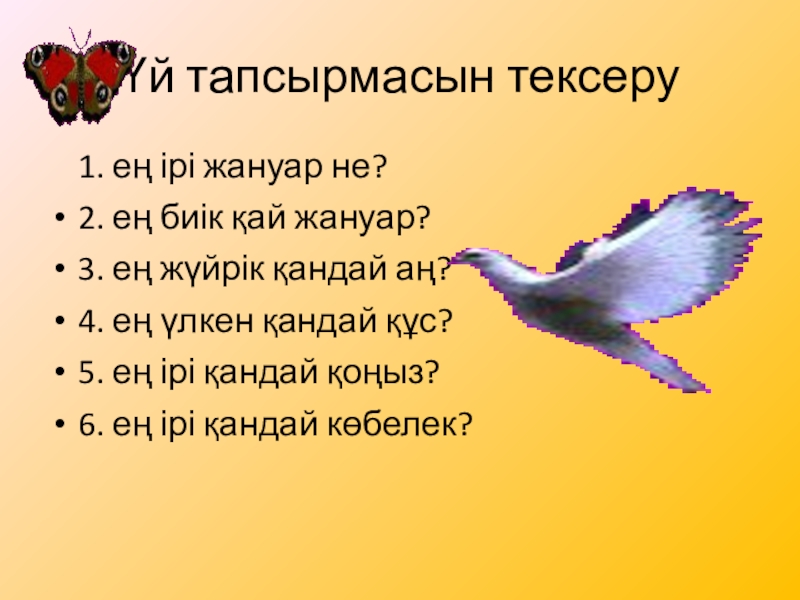 Үй тапсырмасын тексеру

1. ең ірі жануар не?
- 2. ең биік қай жануар?
- 3. ең жүйрік қандай аң?
- 4. ең үлкен қандай құс?
- 5. ең ірі қандай қоңыз?
- 6. ең ірі қандай көбелек?